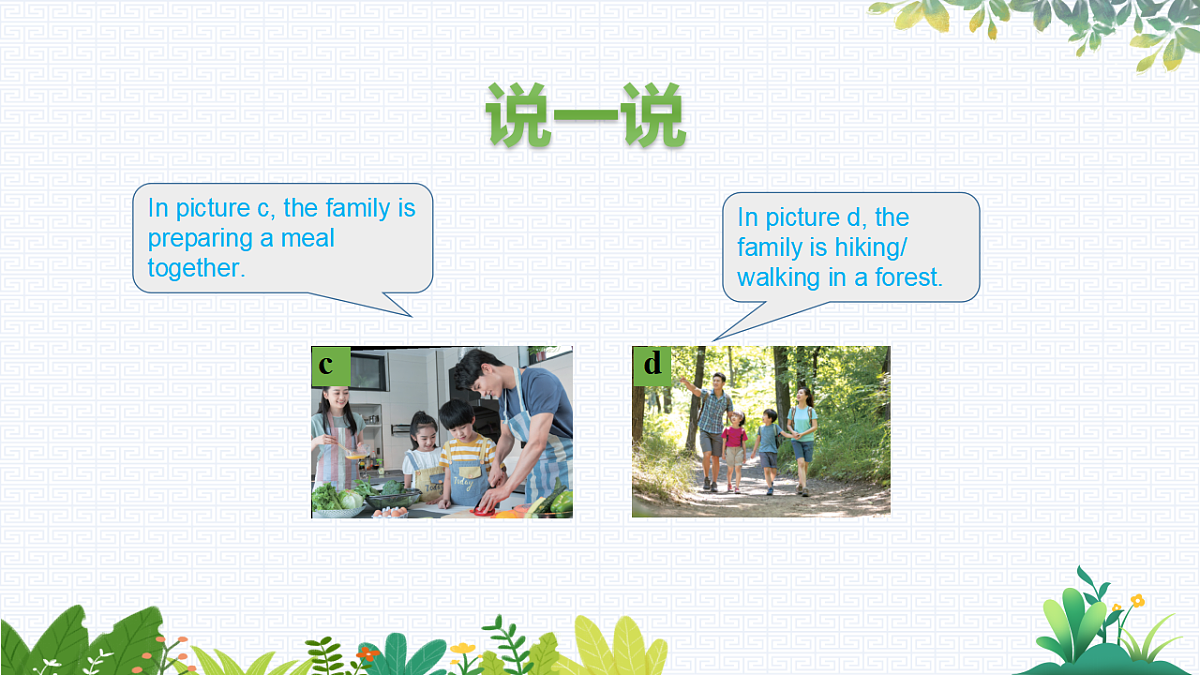 说一说

In picture c, the family is preparing a meal together.

In picture d, the family is hiking/ walking in a forest.

c

d